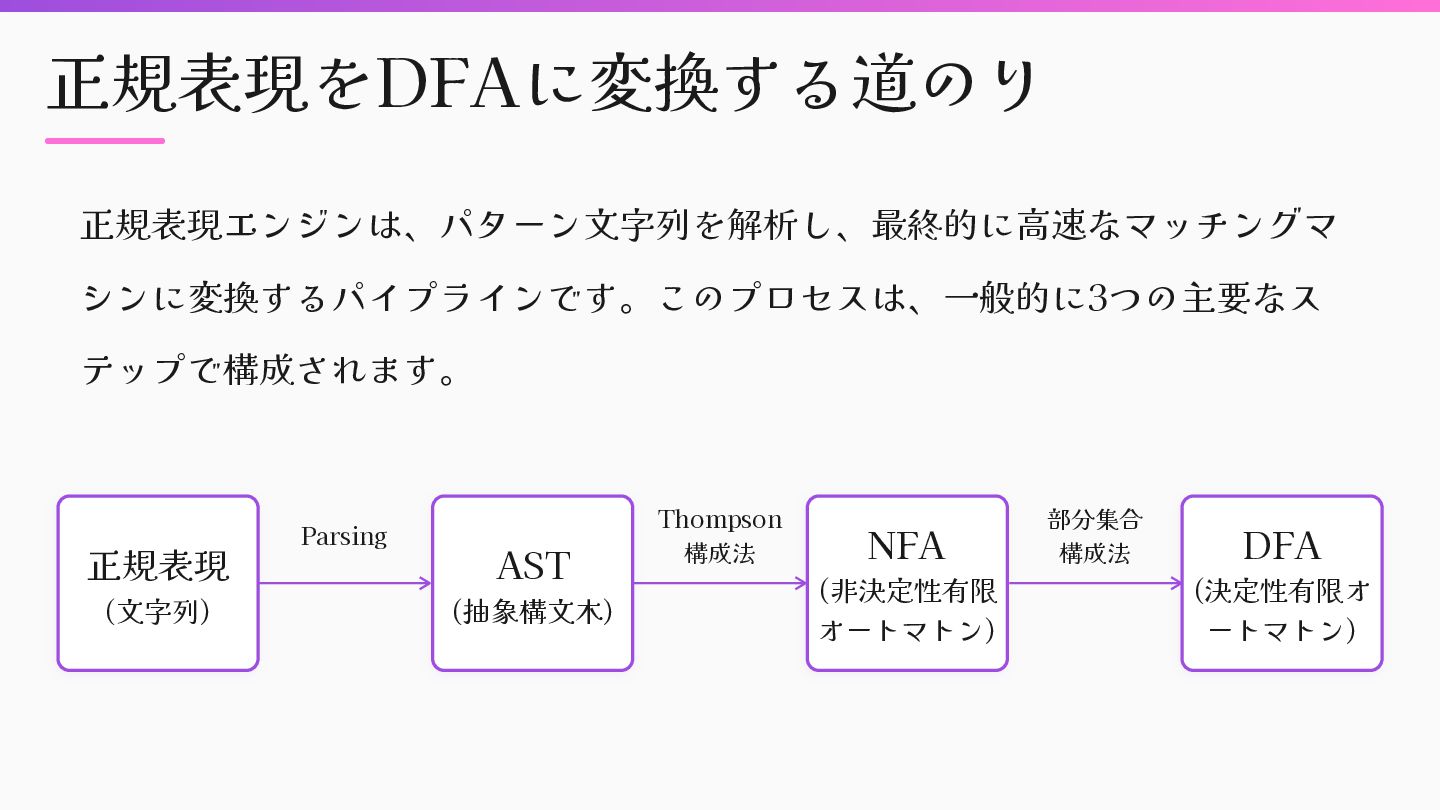 正規表現をDFAに変換する道のり

正規表現エンジンは、パターン文字列を解析し、最終的に高速なマッチングマシンに変換するパイプラインです。このプロセスは、一般的に3つの主要なステップで構成されます。

正規表現
（文字列）

Parsing

AST
（抽象構文木）

Thompson
構成法

NFA
（非決定性有限オートマトン）

部分集合
構成法

DFA
（決定性有限オートマトン）